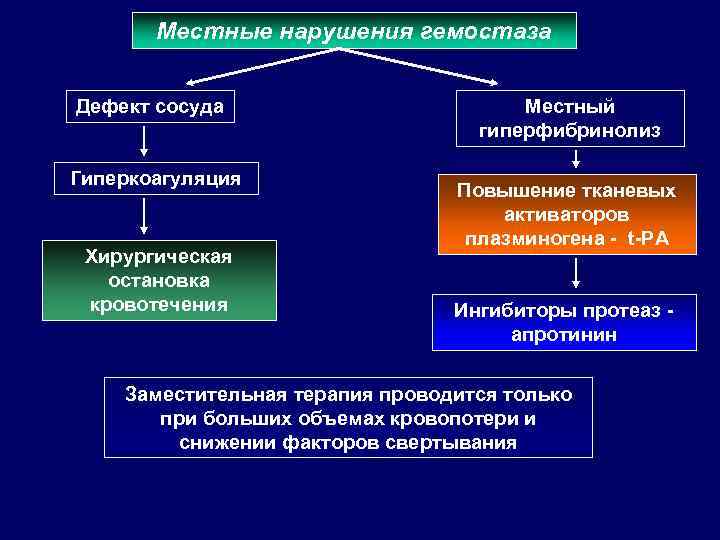 Местные нарушения гемостаза

Дефект сосуда

Гиперкоагуляция

Хирургическая остановка кровотечения

Местный гиперфибринолиз

Повышение тканевых активаторов плазминогена - t-PA

Ингибиторы протеаз - апротинин

Заместительная терапия проводится только при больших объемах кровопотери и снижении факторов свертывания